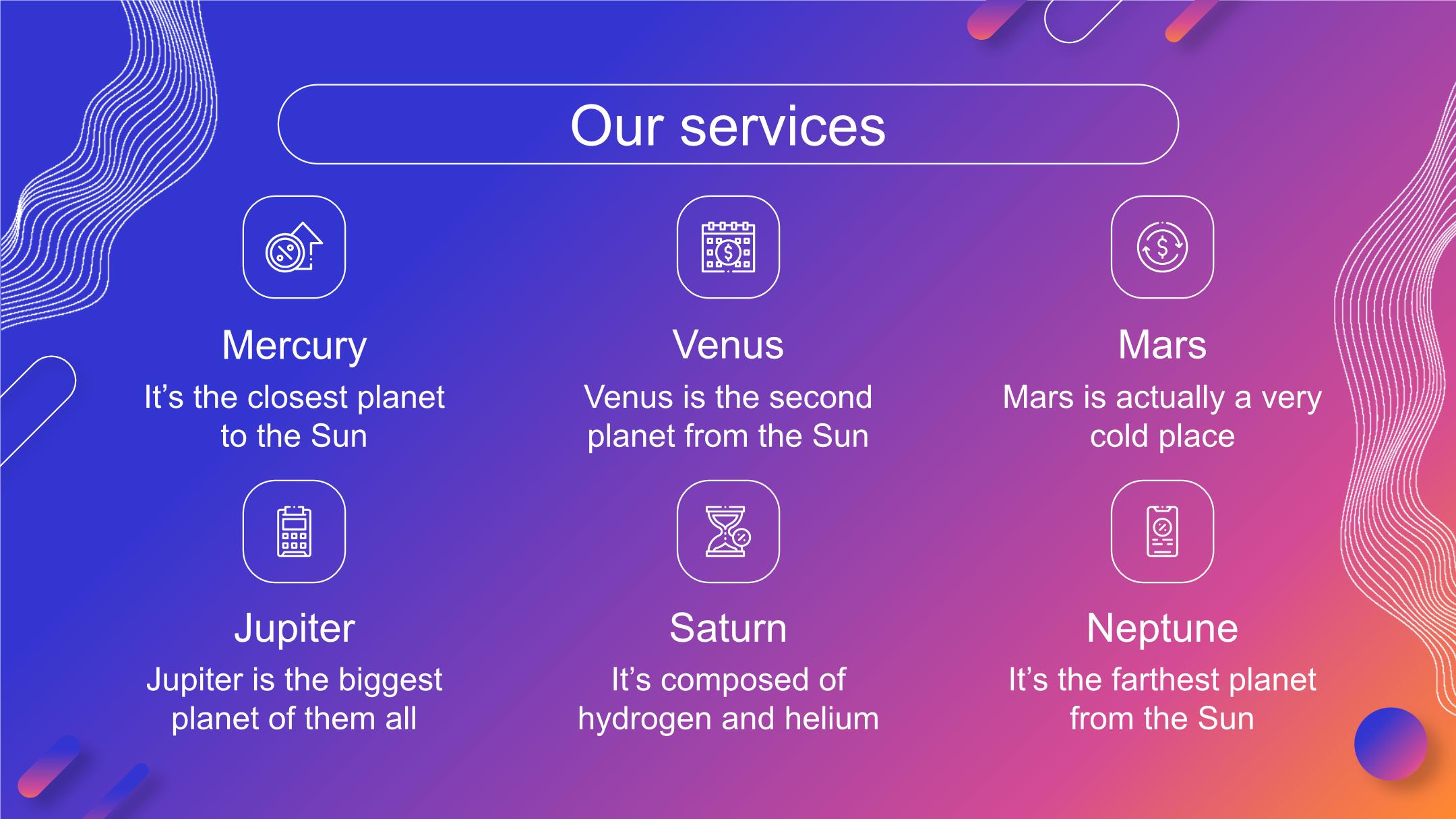 Our services

Mercury
It’s the closest planet to the Sun

Venus
Venus is the second planet from the Sun

Mars
Mars is actually a very cold place

Jupiter
Jupiter is the biggest planet of them all

Saturn
It’s composed of hydrogen and helium

Neptune
It’s the farthest planet from the Sun